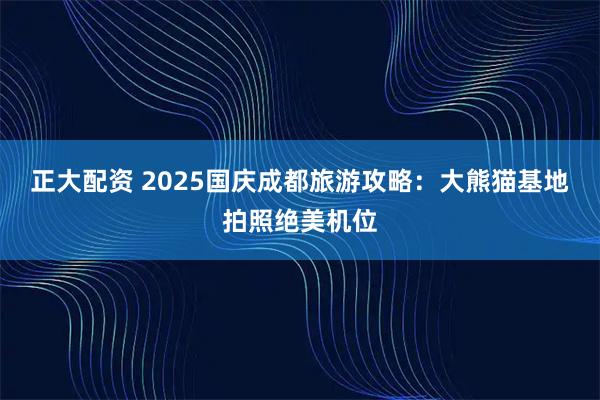 正大配资 2025国庆成都旅游攻略：大熊猫基地拍照绝美机位